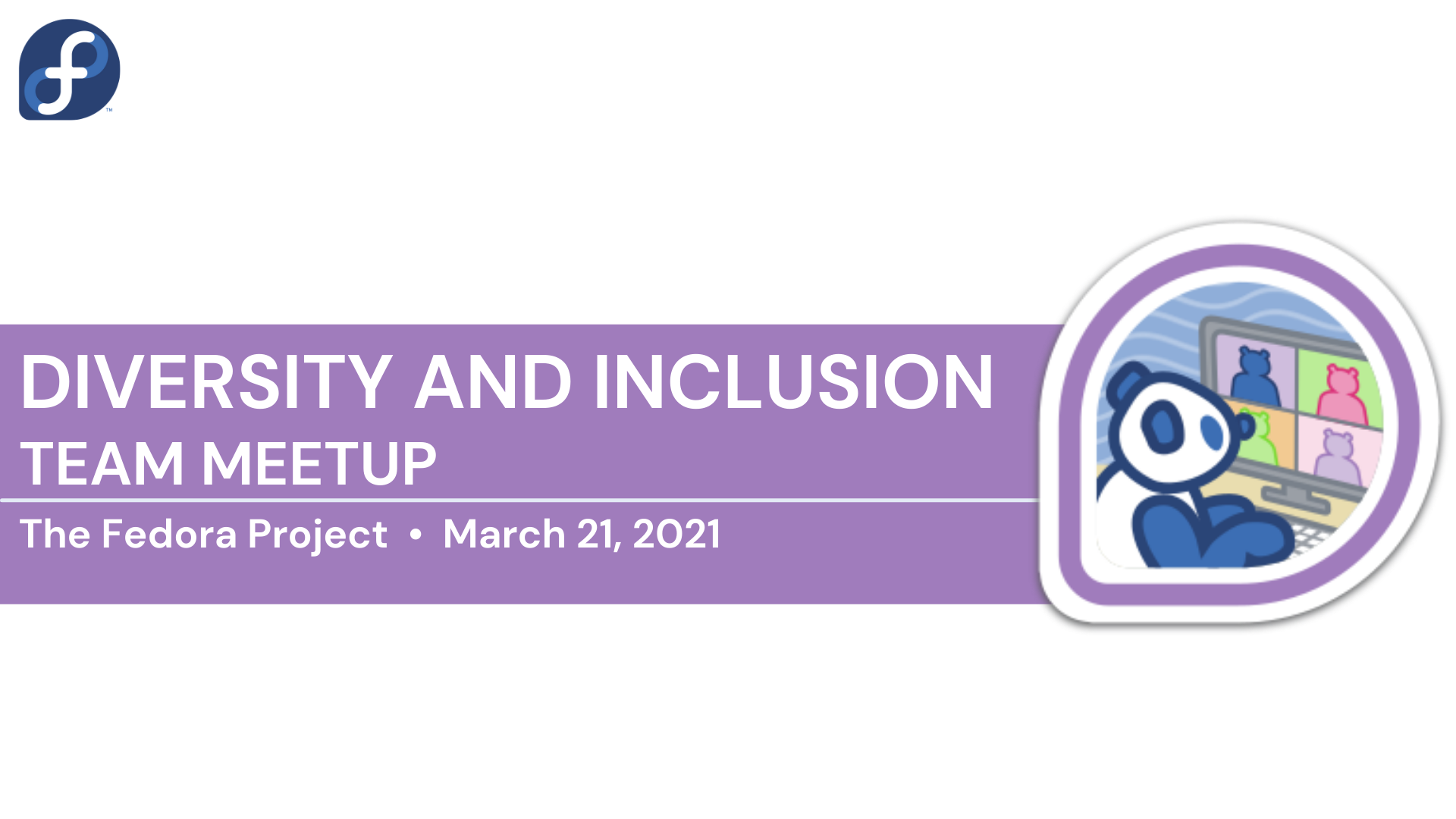 DIVERSITY AND INCLUSION
TEAM MEETUP

The Fedora Project • March 21, 2021